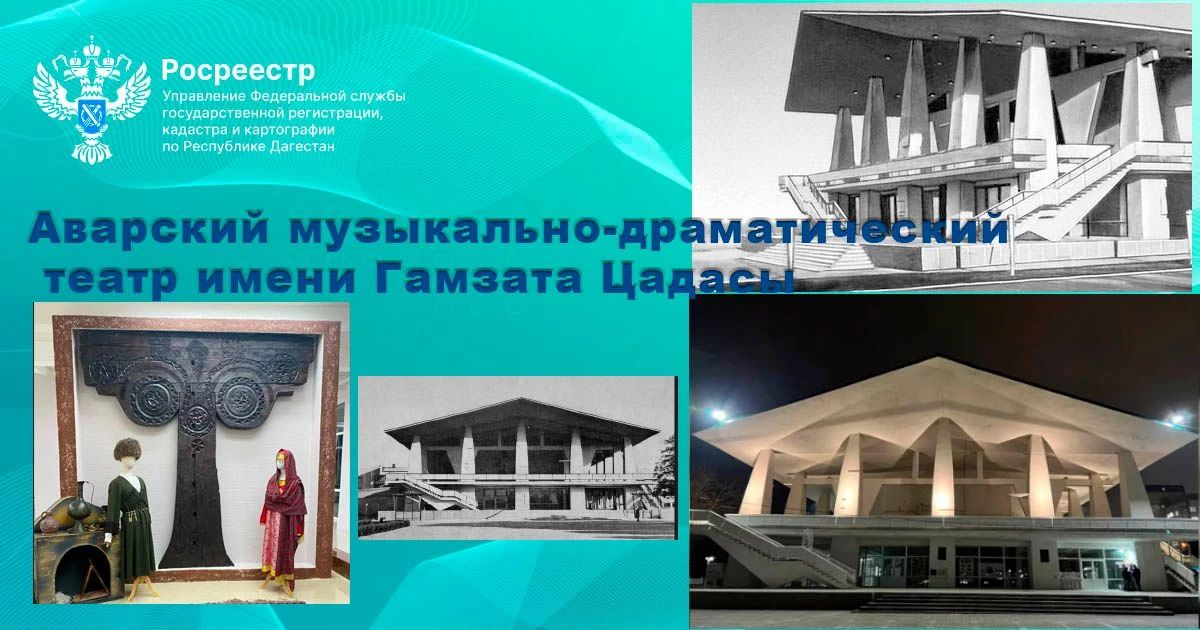 Росреестр
Управление Федеральной службы государственной регистрации, кадастра и картографии по Республике Дагестан

Аварский музыкально-драматический театр имени Гамзата Цадасы